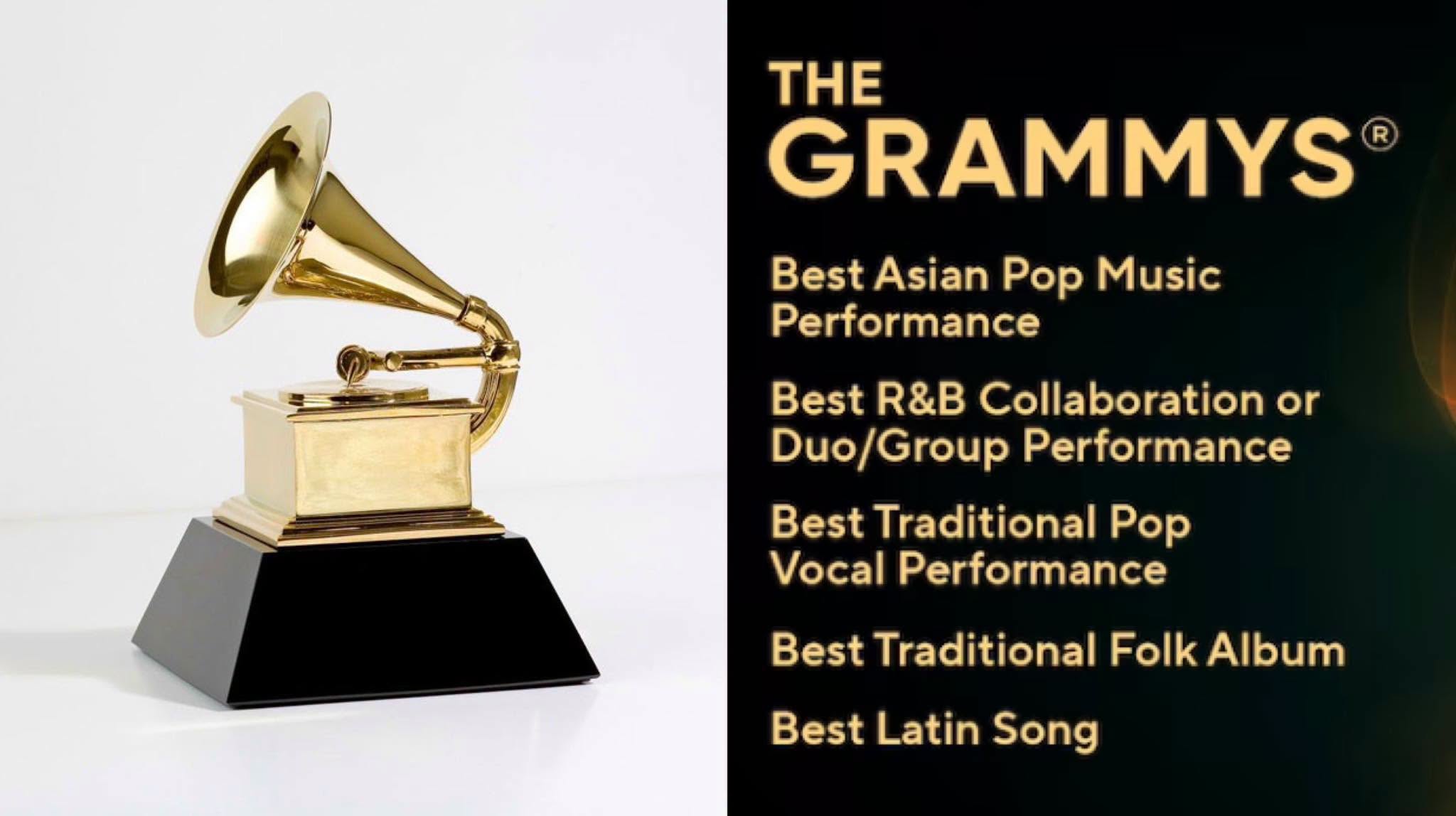 THE
GRAMMYS®

Best Asian Pop Music Performance

Best R&B Collaboration or Duo/Group Performance

Best Traditional Pop Vocal Performance

Best Traditional Folk Album

Best Latin Song